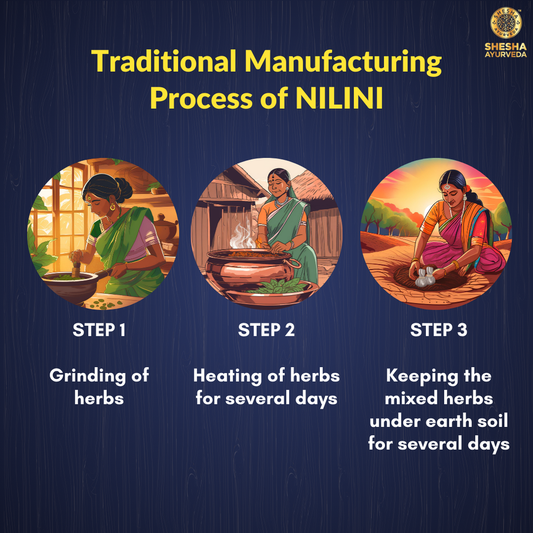 SHESHA AYURVEDA

Traditional Manufacturing Process of NILINI

STEP 1

Grinding of herbs

STEP 2

Heating of herbs for several days

STEP 3

Keeping the mixed herbs under earth soil for several days